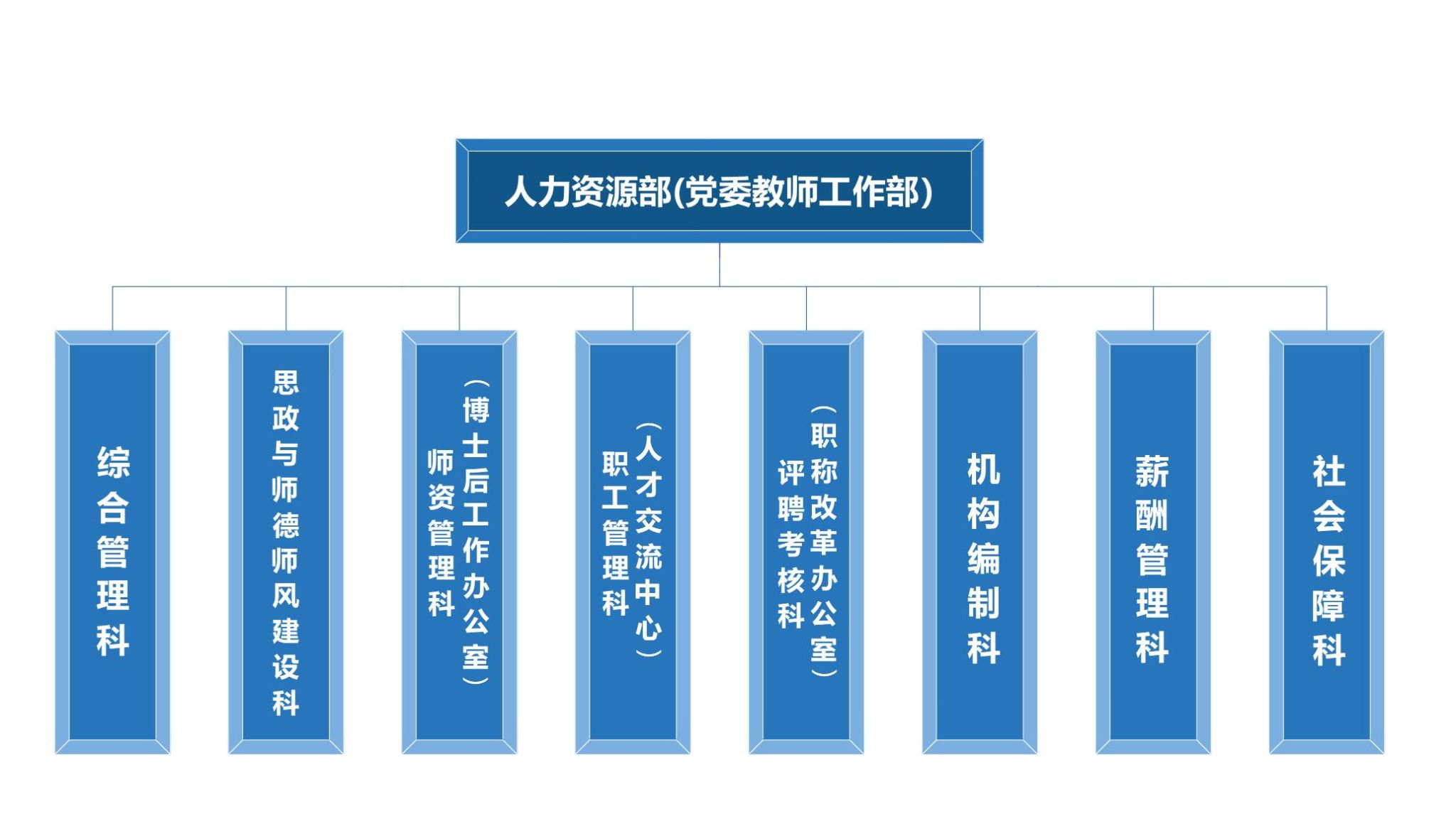 人力资源部(党委教师工作部)

综合管理科

思政与师德师风建设科

师资管理科（博士后工作办公室）

职工管理科（人才交流中心）

评聘考核科（职称改革办公室）

机构编制科

薪酬管理科

社会保障科